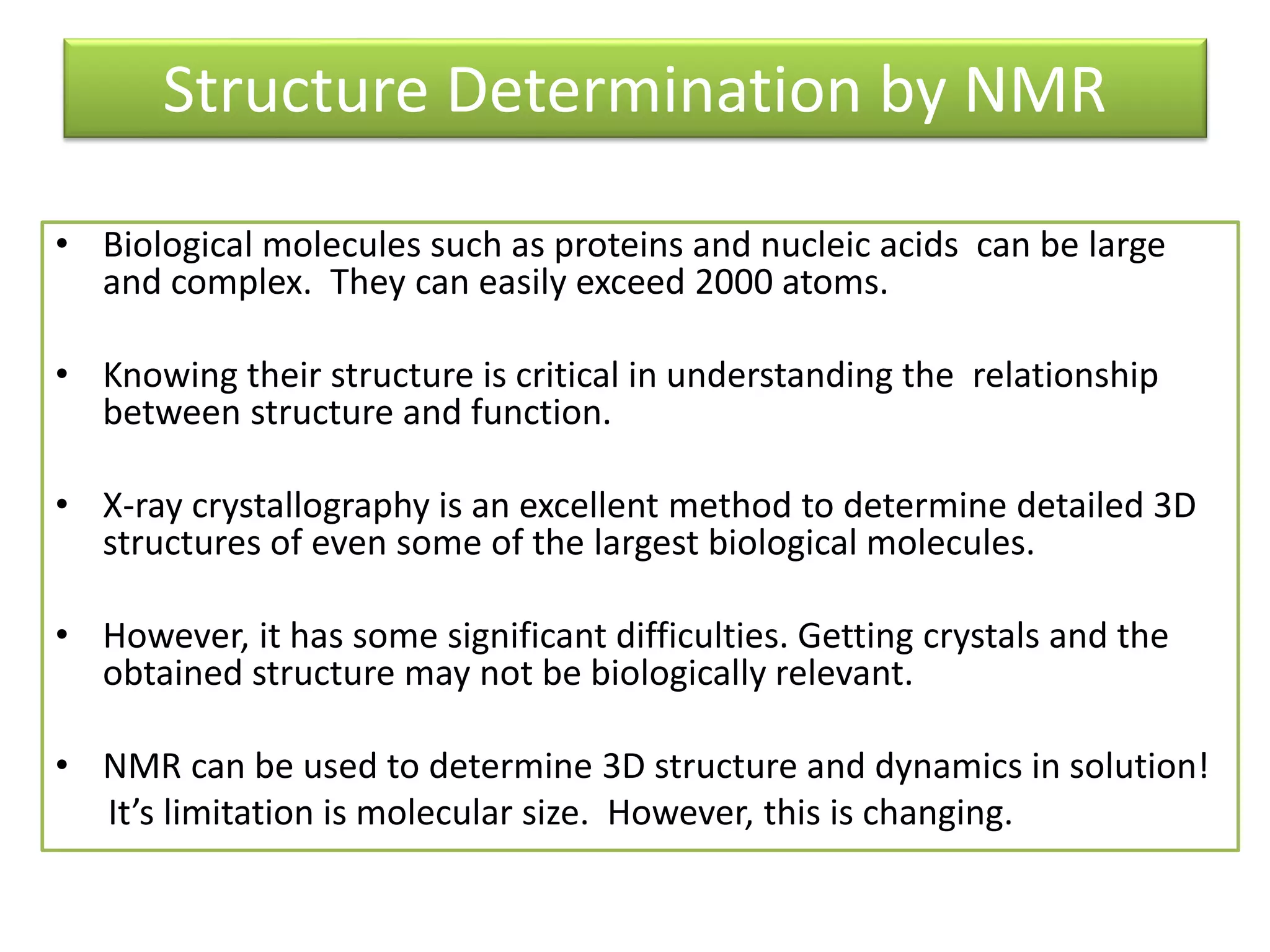 Structure Determination by NMR

• Biological molecules such as proteins and nucleic acids can be large and complex. They can easily exceed 2000 atoms.

• Knowing their structure is critical in understanding the relationship between structure and function.

• X-ray crystallography is an excellent method to determine detailed 3D structures of even some of the largest biological molecules.

• However, it has some significant difficulties. Getting crystals and the obtained structure may not be biologically relevant.

• NMR can be used to determine 3D structure and dynamics in solution! It's limitation is molecular size. However, this is changing.